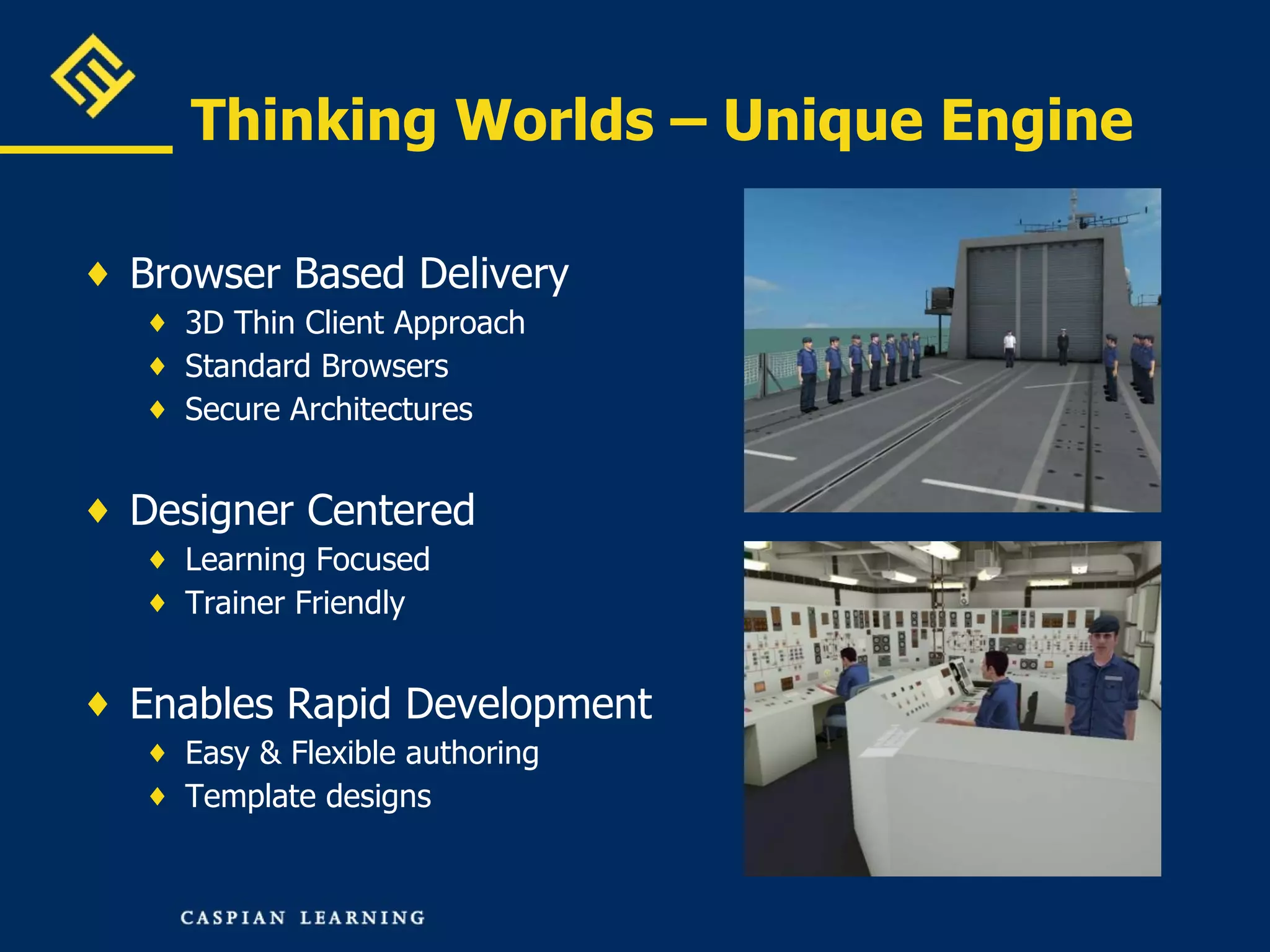 Thinking Worlds – Unique Engine

♦ Browser Based Delivery
♦ 3D Thin Client Approach
♦ Standard Browsers
♦ Secure Architectures

♦ Designer Centered
♦ Learning Focused
♦ Trainer Friendly

♦ Enables Rapid Development
♦ Easy & Flexible authoring
♦ Template designs

CASPIAN LEARNING